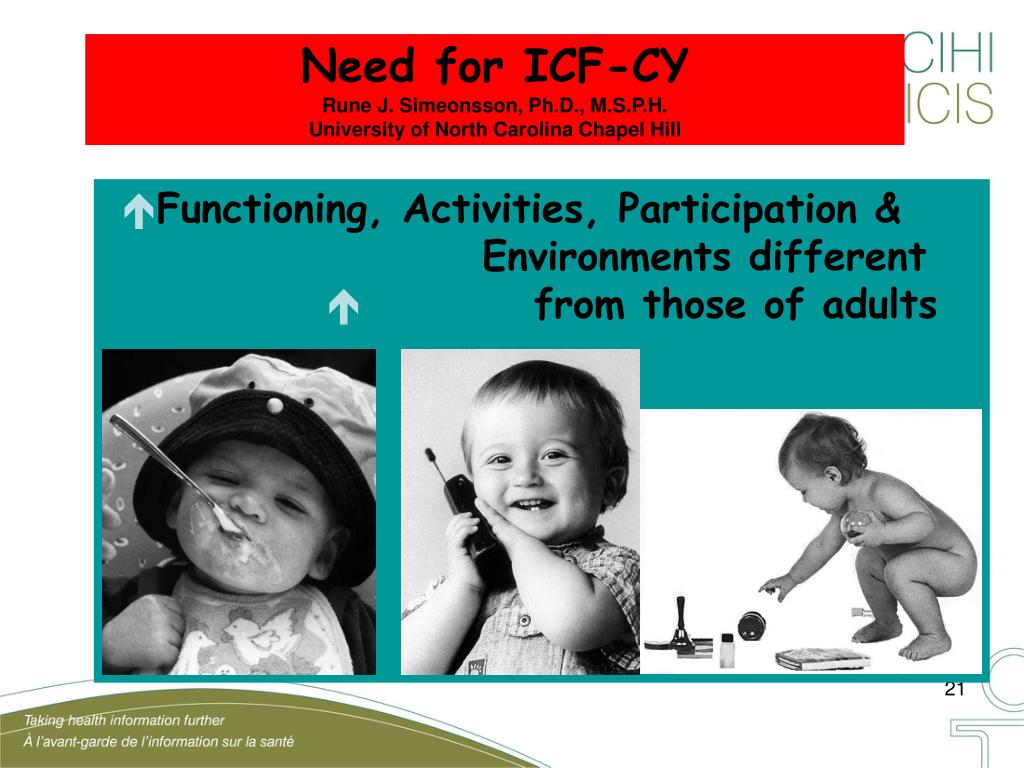 Need for ICF-CY
Rune J. Simeonsson, Ph.D., M.S.P.H.
University of North Carolina Chapel Hill

CIHI
ICIS

Functioning, Activities, Participation & Environments different from those of adults

21

Taking health information further
À l'avant-garde de l'information sur la santé